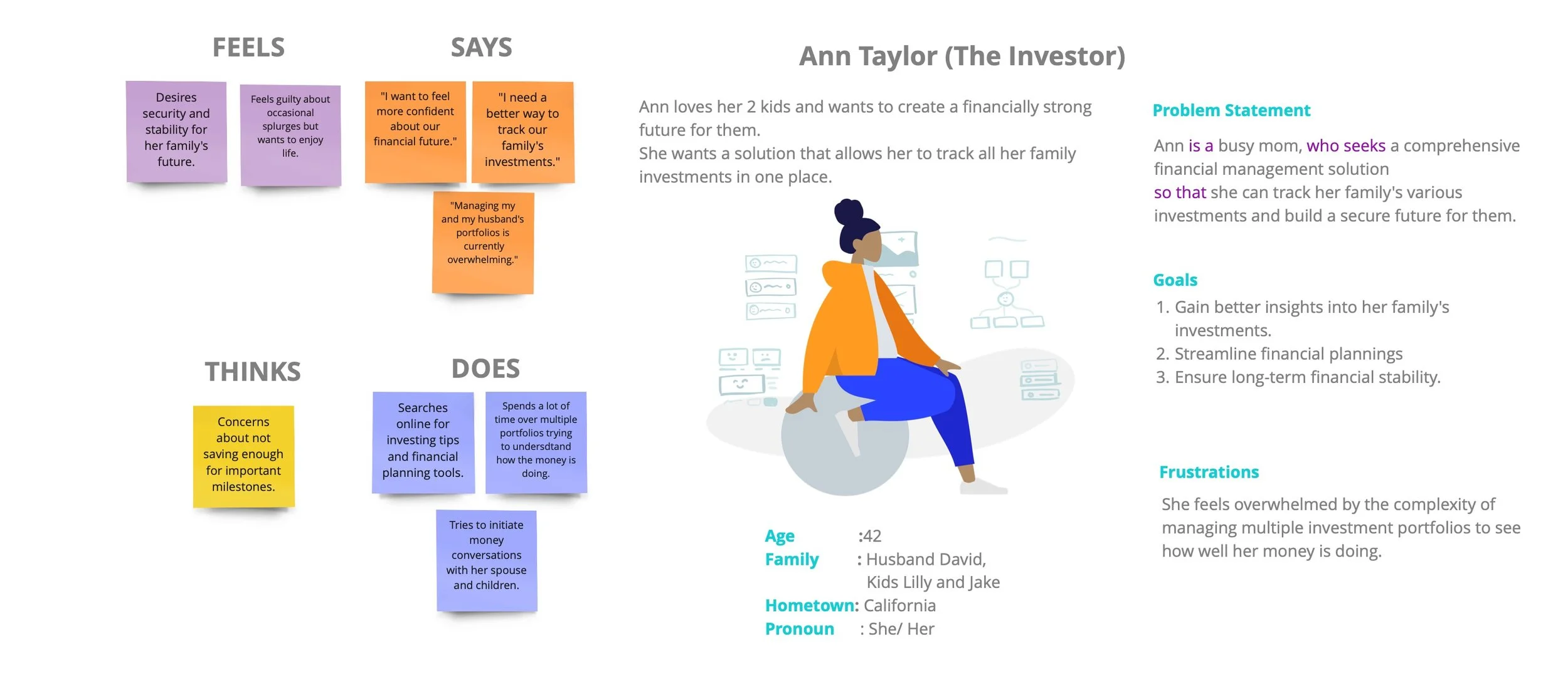 FEELS

Desires security and stability for her family's future.

Feels guilty about occasional splurges but wants to enjoy life.

SAYS

"I want to feel more confident about our financial future."

"I need a better way to track our family's investments."

"Managing my and my husband's portfolios is currently overwhelming."

THINKS

Concerns about not saving enough for important milestones.

DOES

Searches online for investing tips and financial planning tools.

Spends a lot of time over multiple portfolios trying to undersdtand how the money is doing.

Tries to initiate money conversations with her spouse and children.

Ann Taylor (The Investor)

Ann loves her 2 kids and wants to create a financially strong future for them.
She wants a solution that allows her to track all her family investments in one place.

Age :42
Family : Husband David, Kids Lilly and Jake
Hometown: California
Pronoun : She/ Her

Problem Statement

Ann is a busy mom, who seeks a comprehensive financial management solution
so that she can track her family's various investments and build a secure future for them.

Goals

1. Gain better insights into her family's investments.
2. Streamline financial plannings
3. Ensure long-term financial stability.

Frustrations

She feels overwhelmed by the complexity of managing multiple investment portfolios to see how well her money is doing.